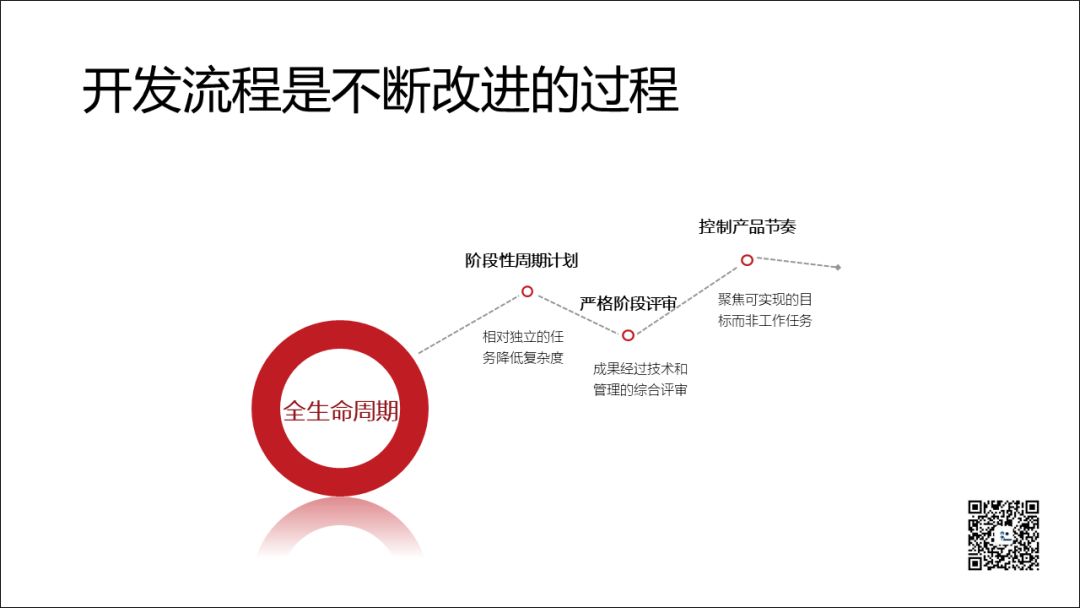 开发流程是不断改进的过程

全生命周期

阶段性周期计划

相对独立的任务降低复杂度

严格阶段评审

成果经过技术和管理的综合评审

控制产品节奏

聚焦可实现的目标而非工作任务